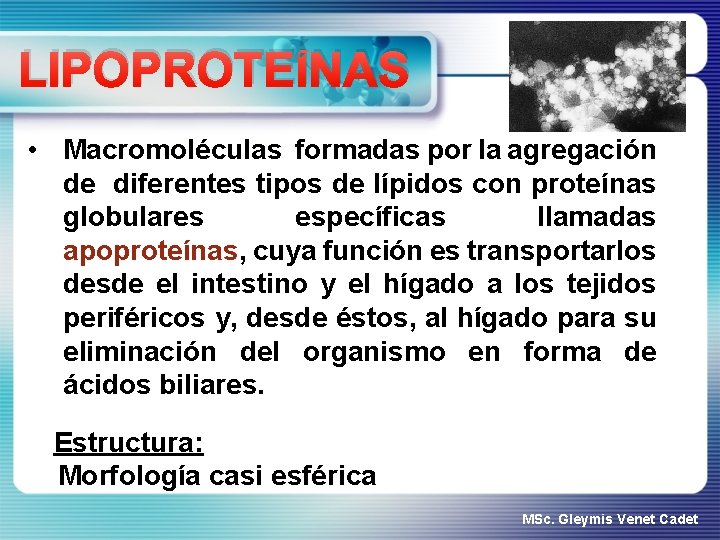 LIPOPROTEÍNAS

• Macromoléculas formadas por la agregación de diferentes tipos de lípidos con proteínas globulares específicas llamadas apoproteínas, cuya función es transportarlos desde el intestino y el hígado a los tejidos periféricos y, desde éstos, al hígado para su eliminación del organismo en forma de ácidos biliares.

Estructura:
Morfología casi esférica

MSc. Gleymis Venet Cadet